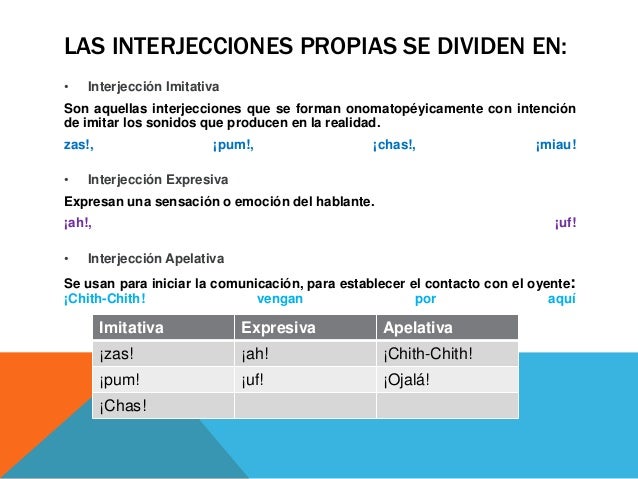 LAS INTERJECCIONES PROPIAS SE DIVIDEN EN:

• Interjección Imitativa

Son aquellas interjecciones que se forman onomatopéyicamente con intención de imitar los sonidos que producen en la realidad.

zas!, ¡pum!, ¡chas!, ¡miau!

• Interjección Expresiva

Expresan una sensación o emoción del hablante.

¡ah!, ¡uf!

• Interjección Apelativa

Se usan para iniciar la comunicación, para establecer el contacto con el oyente: ¡Chith-Chith! vengan por aquí

| Imitativa | Expresiva | Apelativa |
|---|---|---|
| ¡zas! | ¡ah! | ¡Chith-Chith! |
| ¡pum! | ¡uf! | ¡Ojalá! |
| ¡Chas! | | |